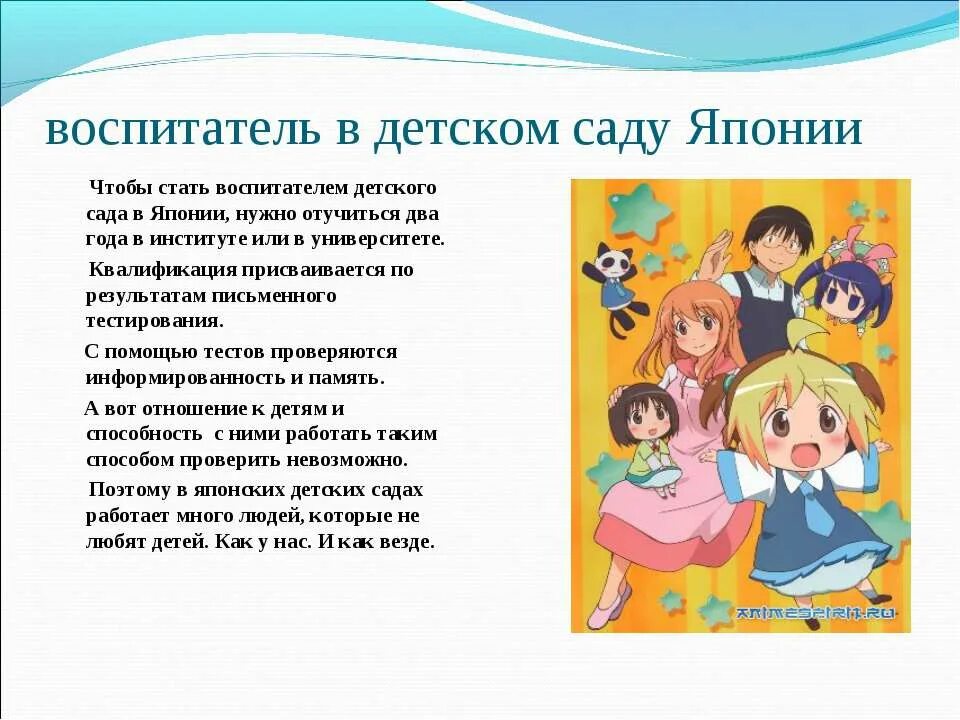 воспитатель в детском саду Японии

Чтобы стать воспитателем детского сада в Японии, нужно отучиться два года в институте или в университете.

Квалификация присваивается по результатам письменного тестирования.

С помощью тестов проверяются информированность и память.

А вот отношение к детям и способность с ними работать таким способом проверить невозможно.

Поэтому в японских детских садах работает много людей, которые не любят детей. Как у нас. И как везде.

ANIMESPIRIT.RU